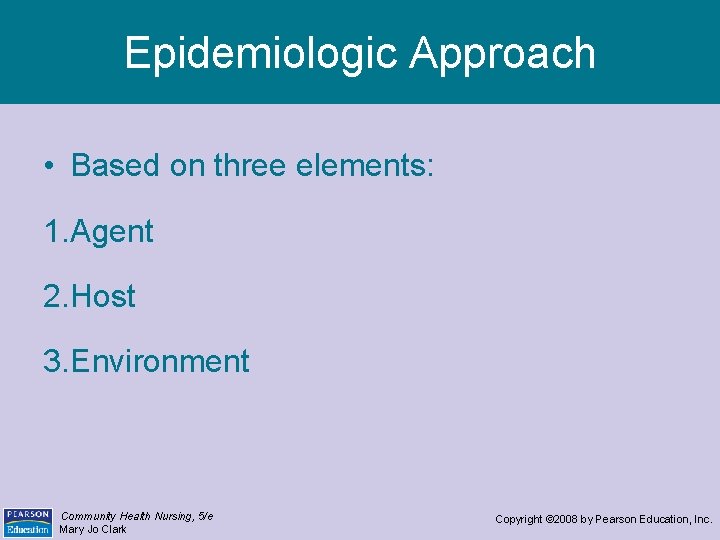 Epidemiologic Approach

• Based on three elements:

1.Agent

2.Host

3.Environment

PEARSON Education

Community Health Nursing, 5/e
Mary Jo Clark

Copyright ©2008 by Pearson Education, Inc.